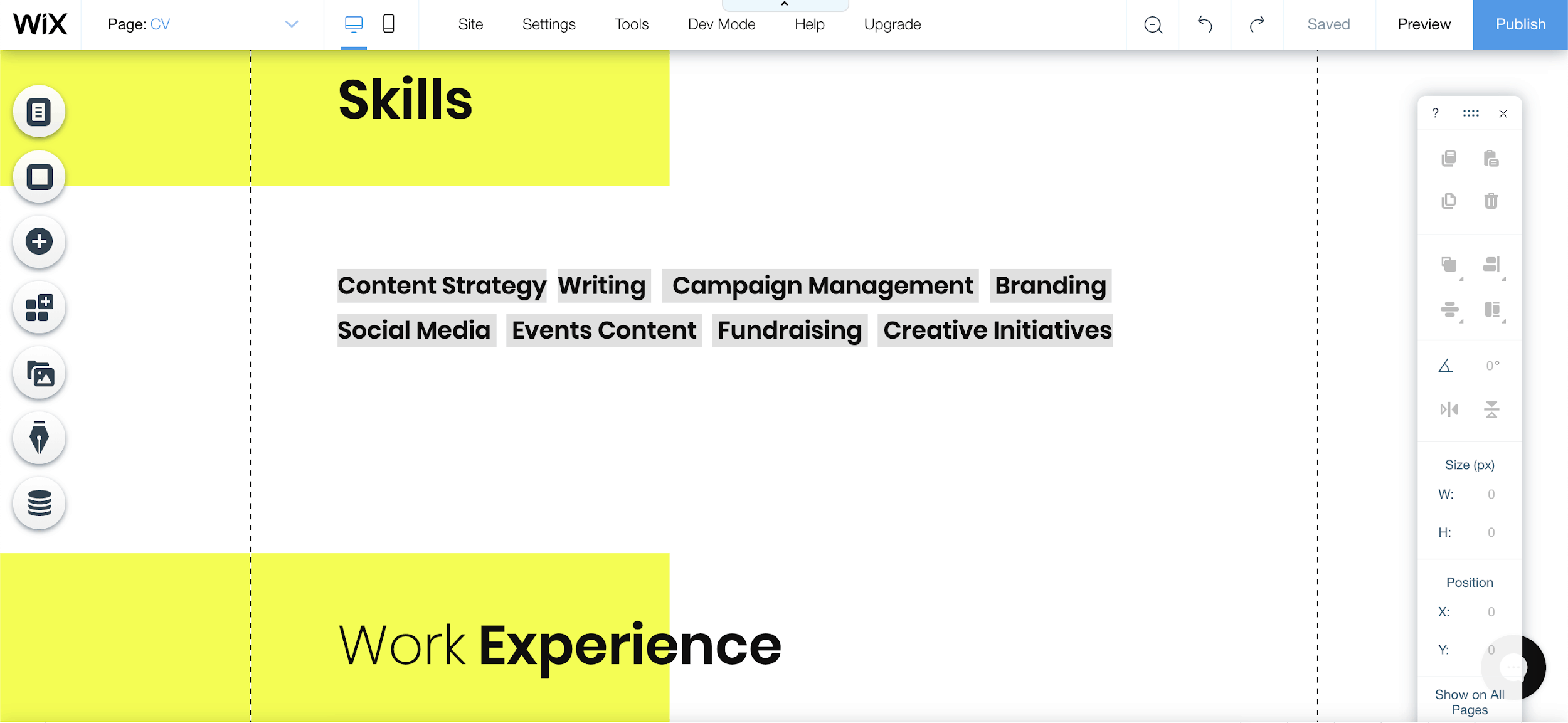 WiX Page: CV Site Settings Tools Dev Mode Help Upgrade Saved Preview Publish

Skills

Content Strategy Writing Campaign Management Branding Social Media Events Content Fundraising Creative Initiatives

Work Experience

?

0°

Size (px)
W: 0
H: 0

Position
X: 0
Y: 0

Show on All Pages